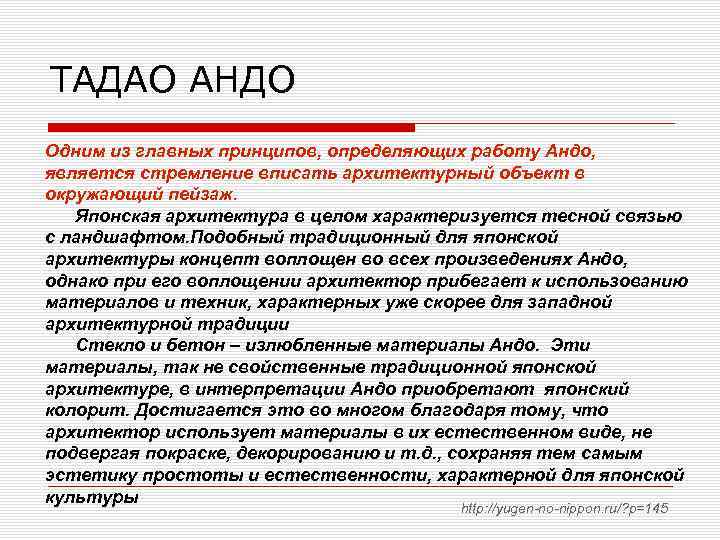 ТАДАО АНДО

Одним из главных принципов, определяющих работу Андо, является стремление вписать архитектурный объект в окружающий пейзаж.

Японская архитектура в целом характеризуется тесной связью с ландшафтом.Подобный традиционный для японской архитектуры концепт воплощен во всех произведениях Андо, однако при его воплощении архитектор прибегает к использованию материалов и техник, характерных уже скорее для западной архитектурной традиции

Стекло и бетон – излюбленные материалы Андо. Эти материалы, так не свойственные традиционной японской архитектуре, в интерпретации Андо приобретают японский колорит. Достигается это во многом благодаря тому, что архитектор использует материалы в их естественном виде, не подвергая покраске, декорированию и т.д., сохраняя тем самым эстетику простоты и естественности, характерной для японской культуры

http://yugen-no-nippon.ru/?p=145